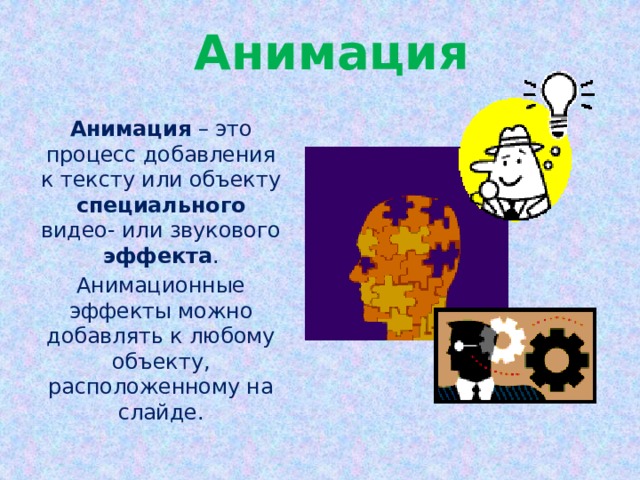 Анимация

Анимация – это процесс добавления к тексту или объекту специального видео- или звукового эффекта.

Анимационные эффекты можно добавлять к любому объекту, расположенному на слайде.